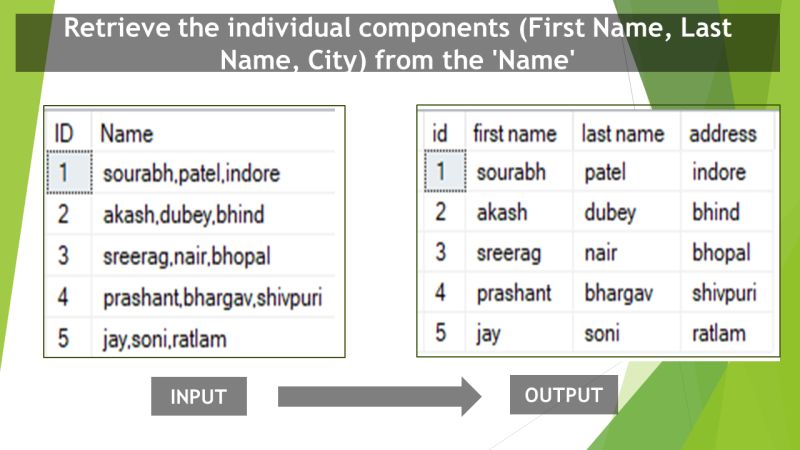 Retrieve the individual components (First Name, Last Name, City) from the 'Name'

| ID | Name |
|---|---|
| 1 | sourabh,patel,indore |
| 2 | akash,dubey,bhind |
| 3 | sreerag,nair,bhopal |
| 4 | prashant,bhargav,shivpuri |
| 5 | jay,soni,ratlam |

| id | first name | last name | address |
|---|---|---|---|
| 1 | sourabh | patel | indore |
| 2 | akash | dubey | bhind |
| 3 | sreerag | nair | bhopal |
| 4 | prashant | bhargav | shivpuri |
| 5 | jay | soni | ratlam |

INPUT

OUTPUT